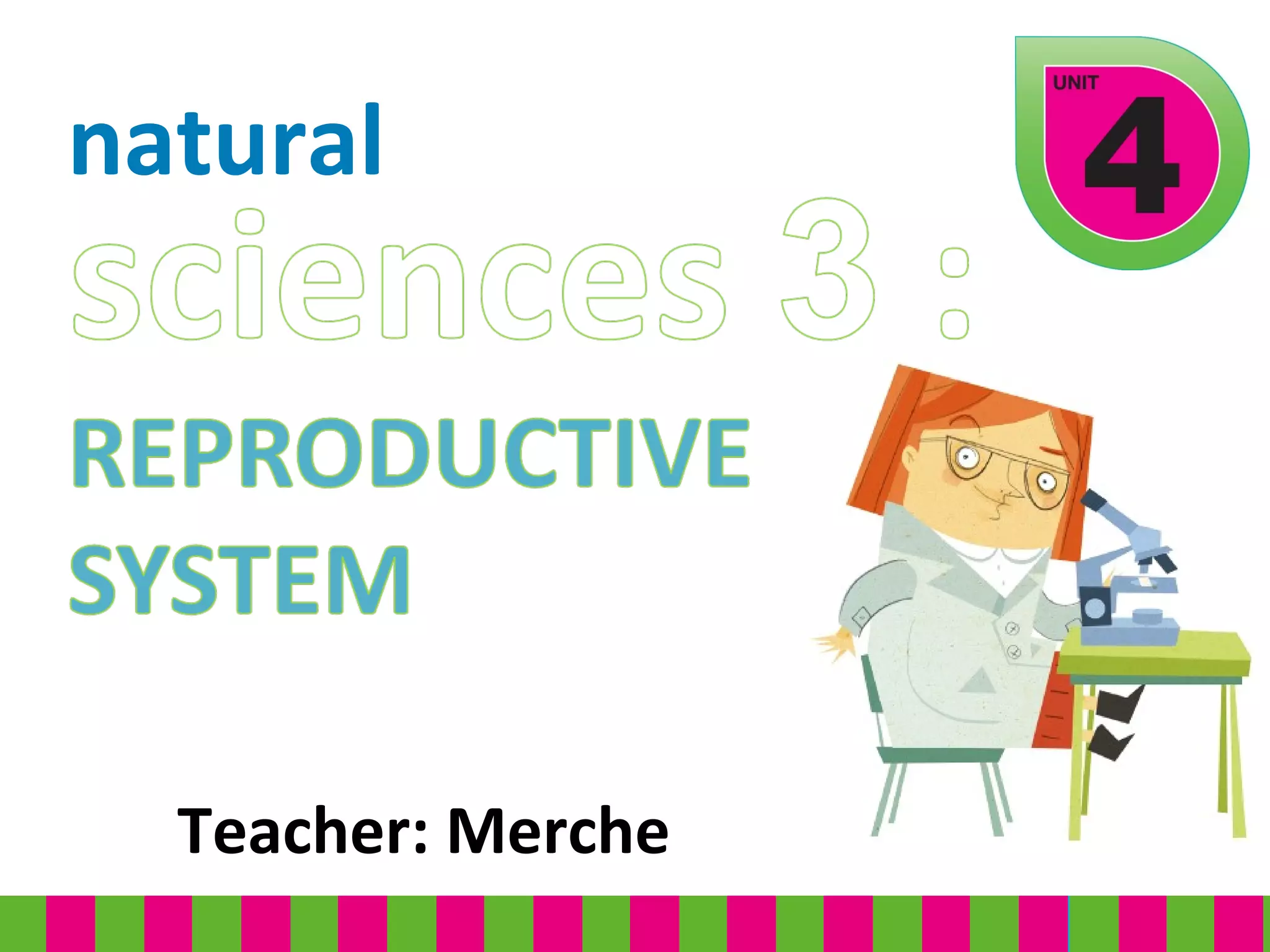 natural
sciences 3 :

UNIT
4

REPRODUCTIVE SYSTEM

Teacher: Merche